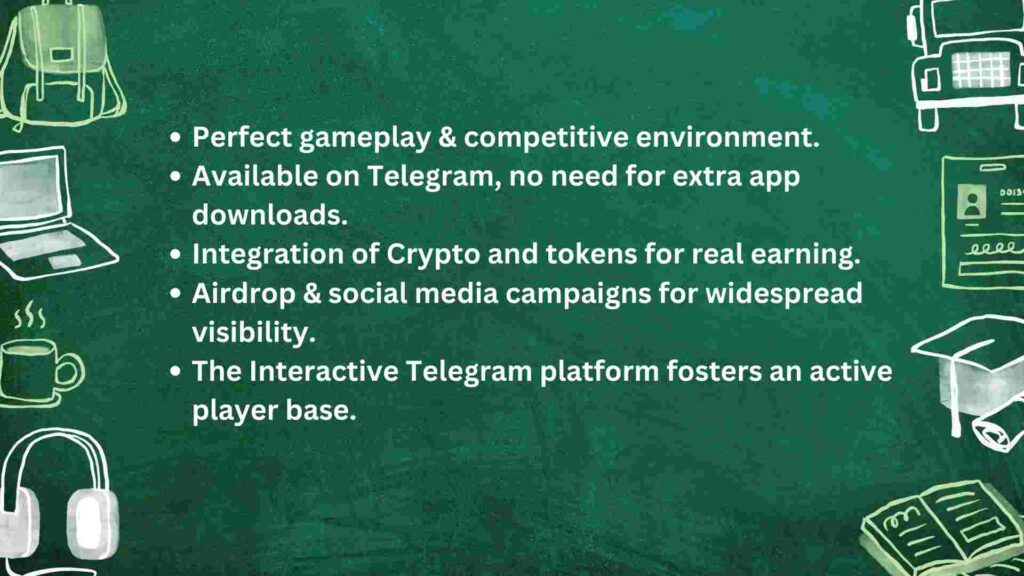 - Perfect gameplay & competitive environment.
- Available on Telegram, no need for extra app downloads.
- Integration of Crypto and tokens for real earning.
- Airdrop & social media campaigns for widespread visibility.
- The Interactive Telegram platform fosters an active player base.